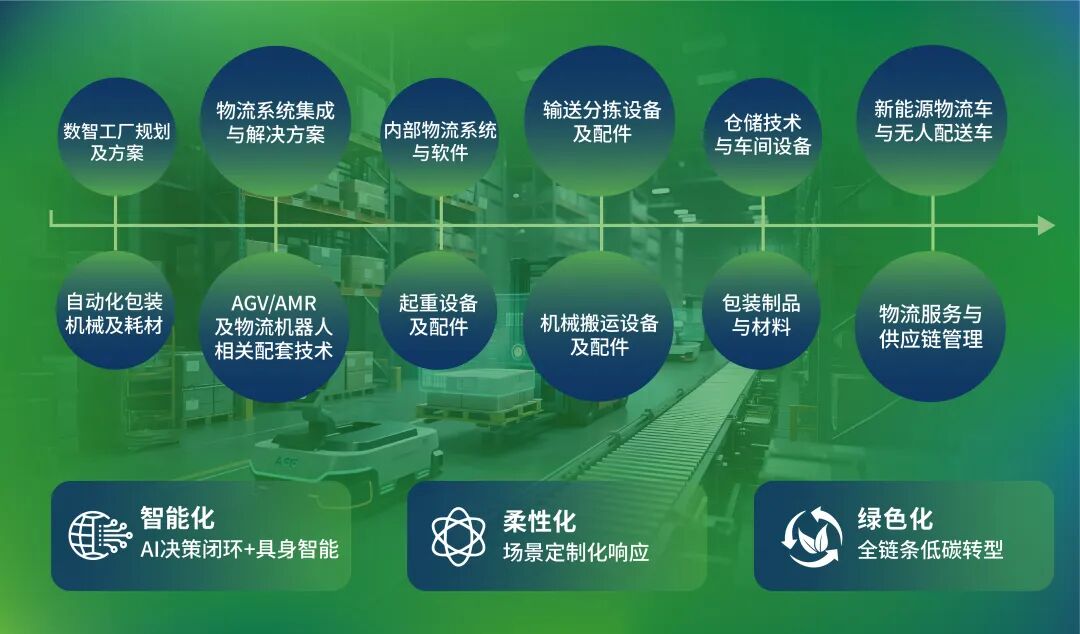 数智工厂规划及方案

物流系统集成与解决方案

内部物流系统与软件

输送分拣设备及配件

仓储技术与车间设备

新能源物流车与无人配送车

自动化包装机械及耗材

AGV/AMR及物流机器人相关配套技术

起重设备及配件

机械搬运设备及配件

包装制品与材料

物流服务与供应链管理

智能化
AI决策闭环+具身智能

柔性化
场景定制化响应

绿色化
全链条低碳转型